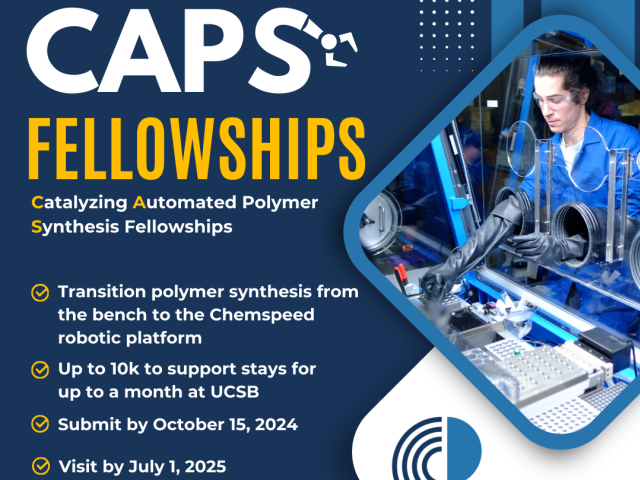 CAPS

FELLOWSHIPS

Catalyzing Automated Polymer Synthesis Fellowships

Transition polymer synthesis from the bench to the Chemspeed robotic platform

Up to 10k to support stays for up to a month at UCSB

Submit by October 15, 2024

Visit by July 1, 2025